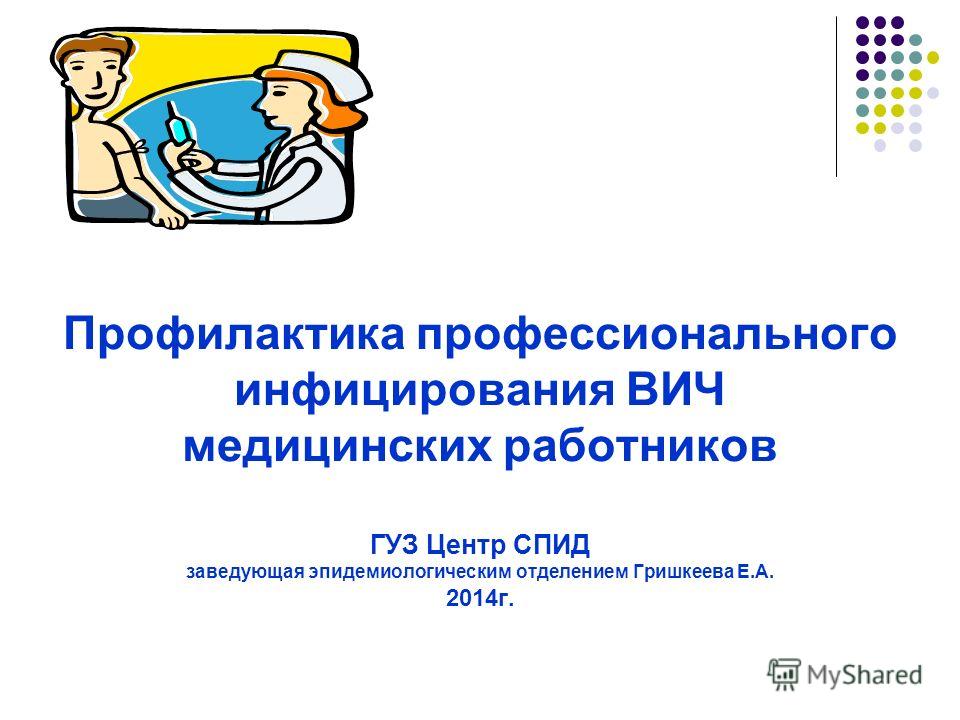 Профилактика профессионального инфицирования ВИЧ медицинских работников

ГУЗ Центр СПИД
заведующая эпидемиологическим отделением Гришкеева Е.А.
2014г.

MyShared